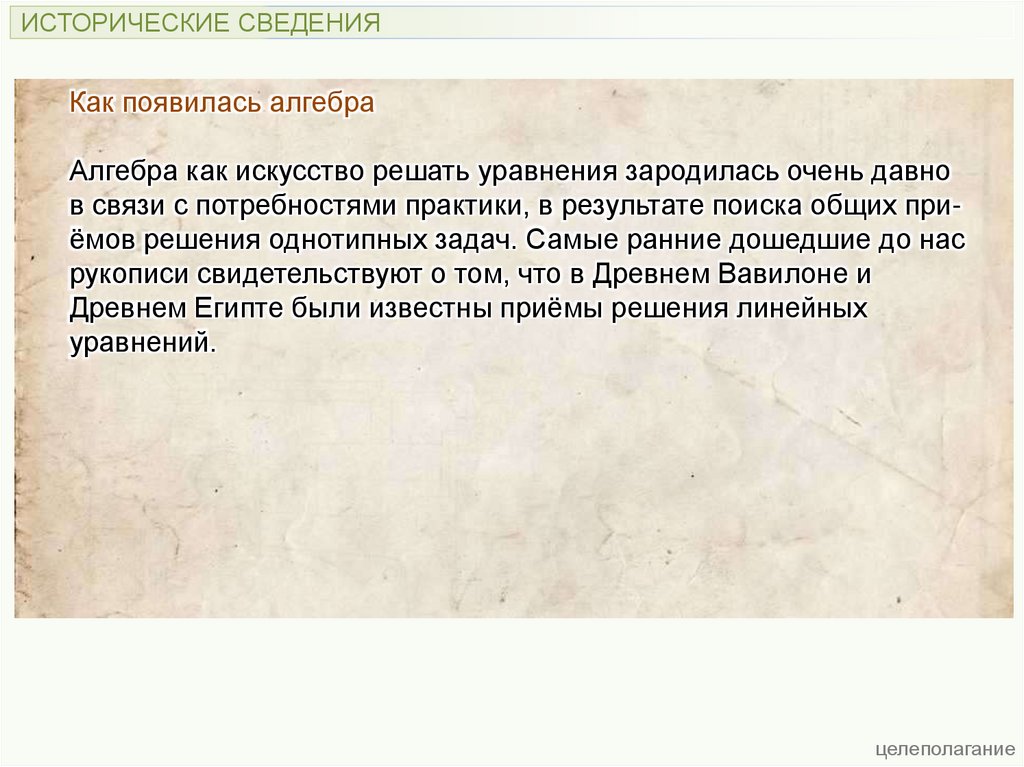 ИСТОРИЧЕСКИЕ СВЕДЕНИЯ

Как появилась алгебра

Алгебра как искусство решать уравнения зародилась очень давно в связи с потребностями практики, в результате поиска общих приёмов решения однотипных задач. Самые ранние дошедшие до нас рукописи свидетельствуют о том, что в Древнем Вавилоне и Древнем Египте были известны приёмы решения линейных уравнений.

целеполагание